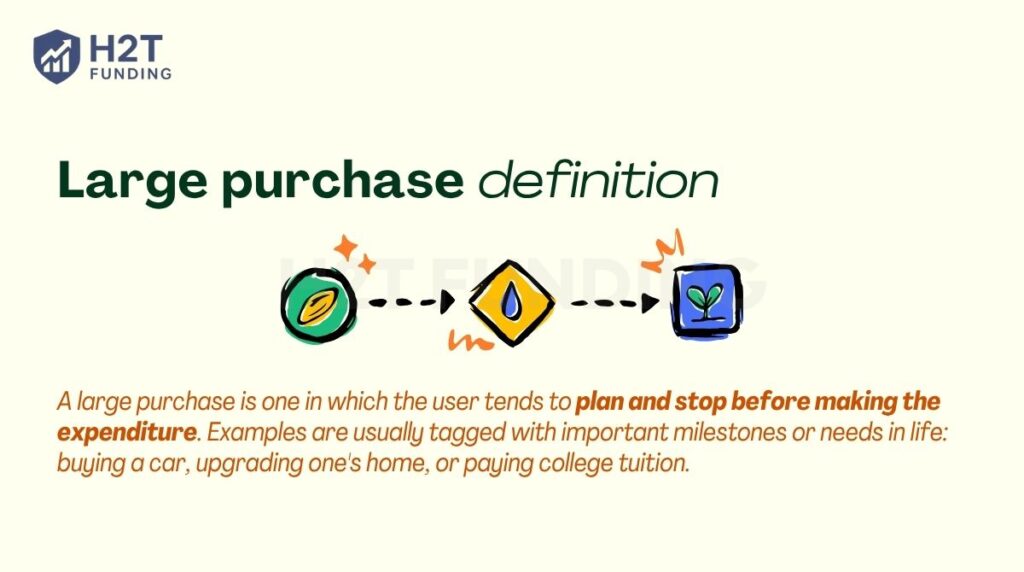 H2T FUNDING

Large purchase definition

H2T FUNDING

A large purchase is one in which the user tends to plan and stop before making the expenditure. Examples are usually tagged with important milestones or needs in life: buying a car, upgrading one's home, or paying college tuition.